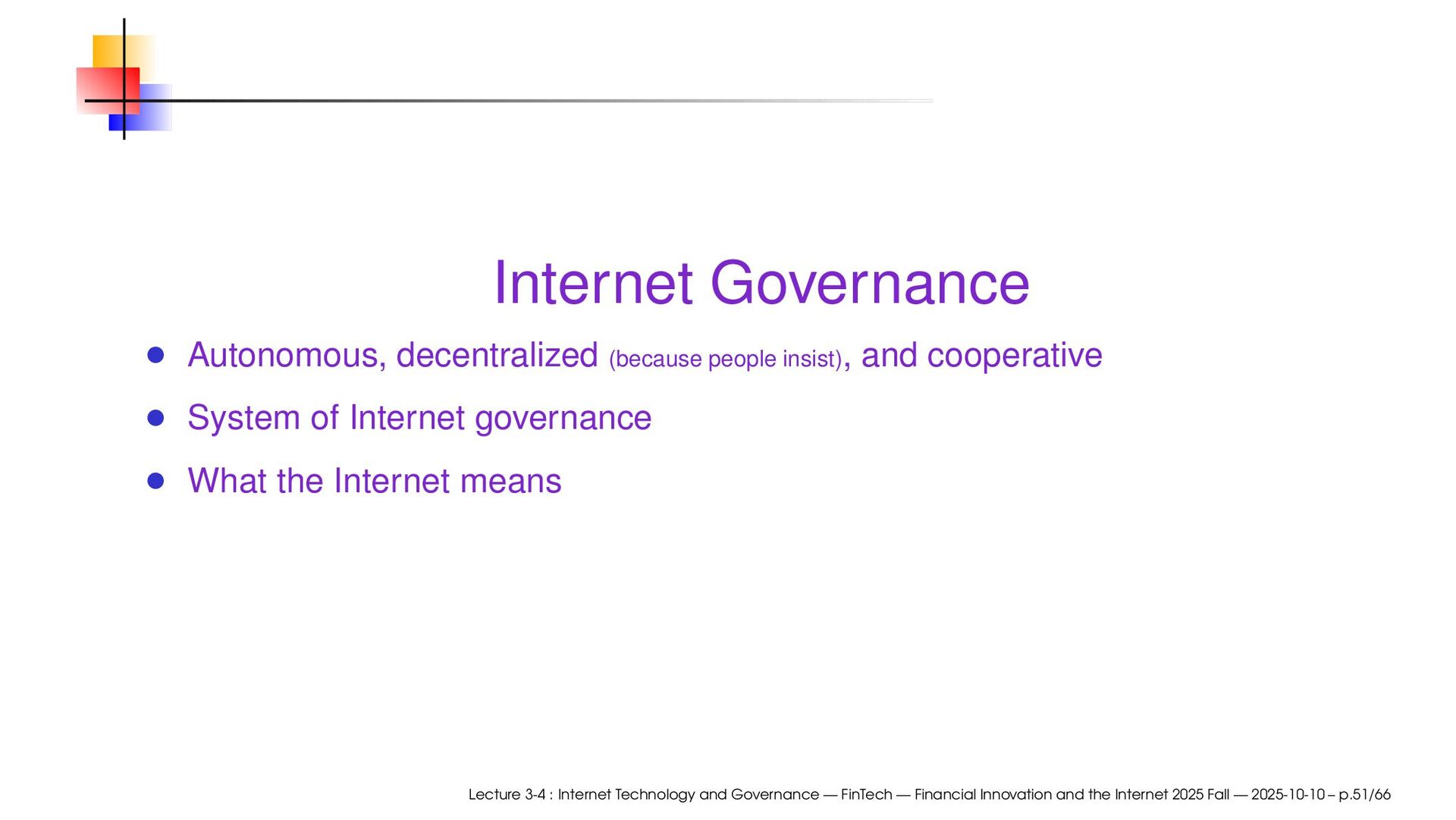 Internet Governance

- Autonomous, decentralized (because people insist), and cooperative
- System of Internet governance
- What the Internet means

Lecture 3-4 : Internet Technology and Governance — FinTech — Financial Innovation and the Internet 2025 Fall — 2025-10-10 – p.51/66